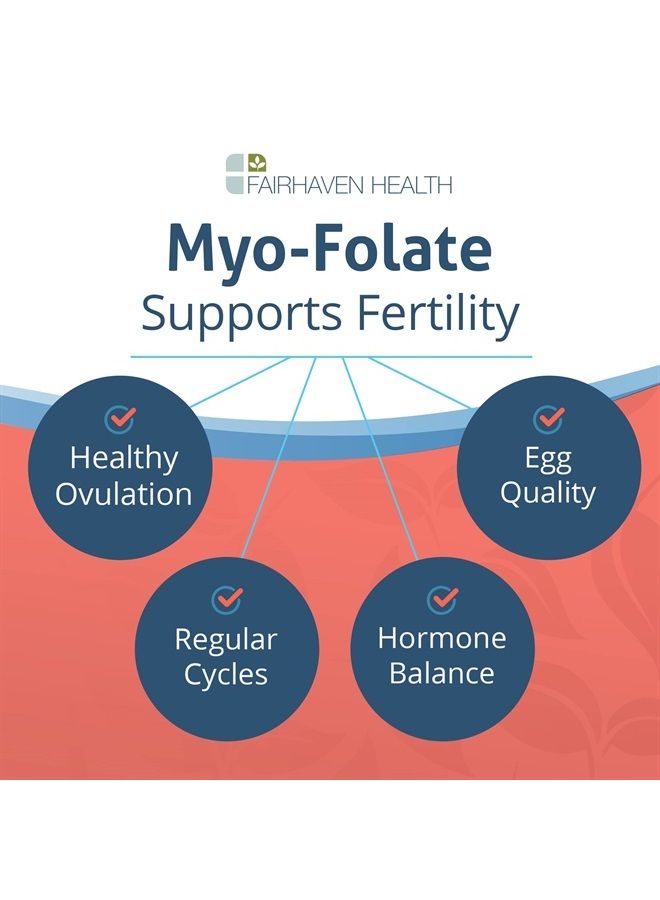 FAIRHAVEN HEALTH

Myo-Folate
Supports Fertility

Healthy Ovulation

Egg Quality

Regular Cycles

Hormone Balance